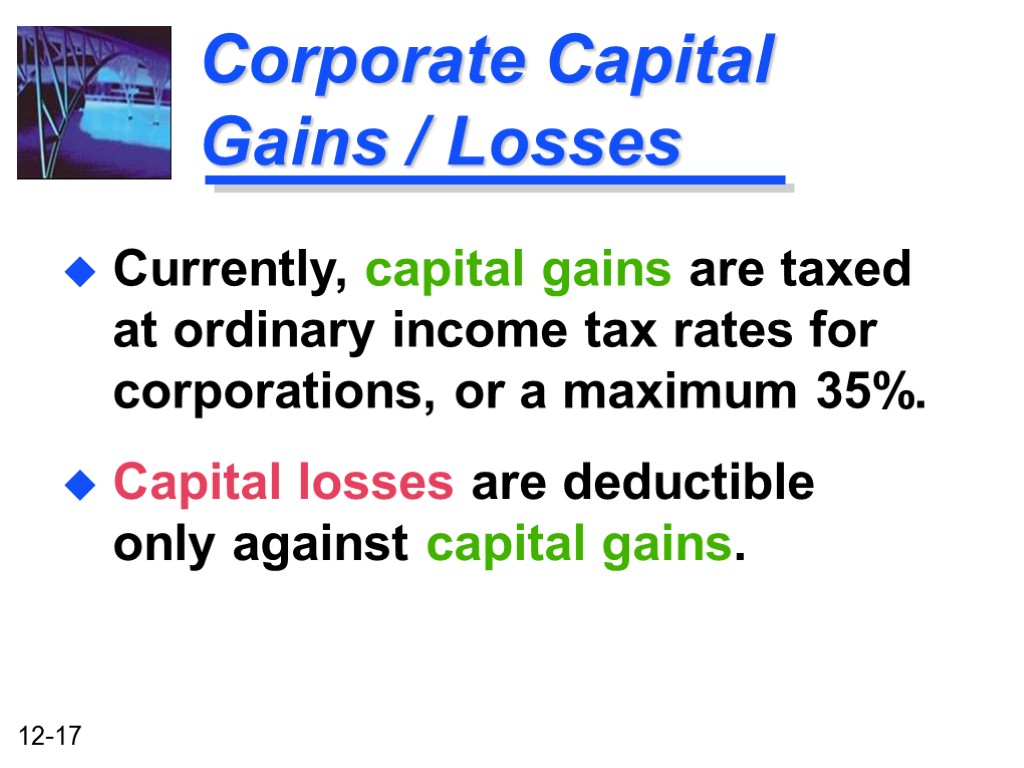 Corporate Capital Gains / Losses

Currently, capital gains are taxed at ordinary income tax rates for corporations, or a maximum 35%.

Capital losses are deductible only against capital gains.

12-17